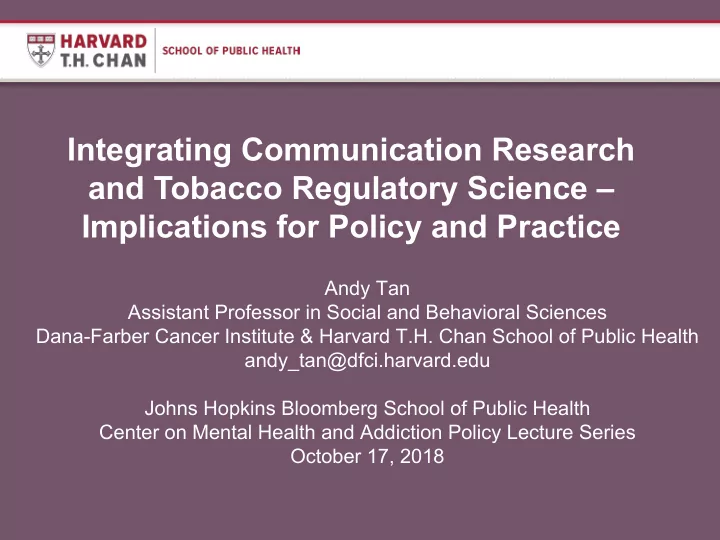 HARVARD
T.H. CHAN
SCHOOL OF PUBLIC HEALTH

Integrating Communication Research and Tobacco Regulatory Science – Implications for Policy and Practice

Andy Tan
Assistant Professor in Social and Behavioral Sciences
Dana-Farber Cancer Institute & Harvard T.H. Chan School of Public Health
andy_tan@dfci.harvard.edu

Johns Hopkins Bloomberg School of Public Health
Center on Mental Health and Addiction Policy Lecture Series
October 17, 2018